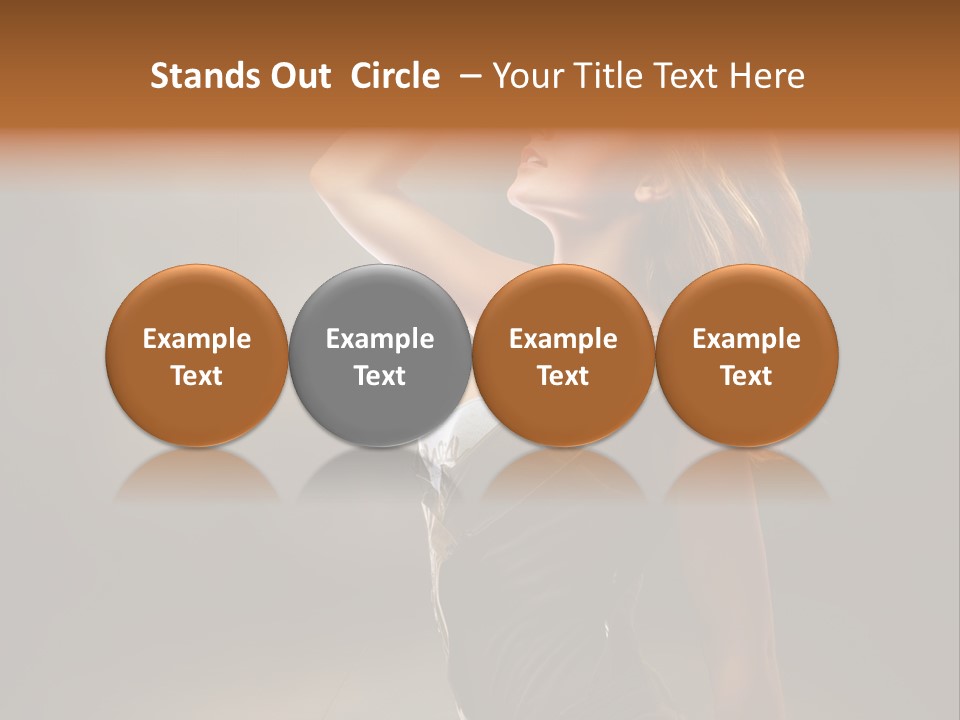 Stands Out Circle – Your Title Text Here

Example Text

Example Text

Example Text

Example Text